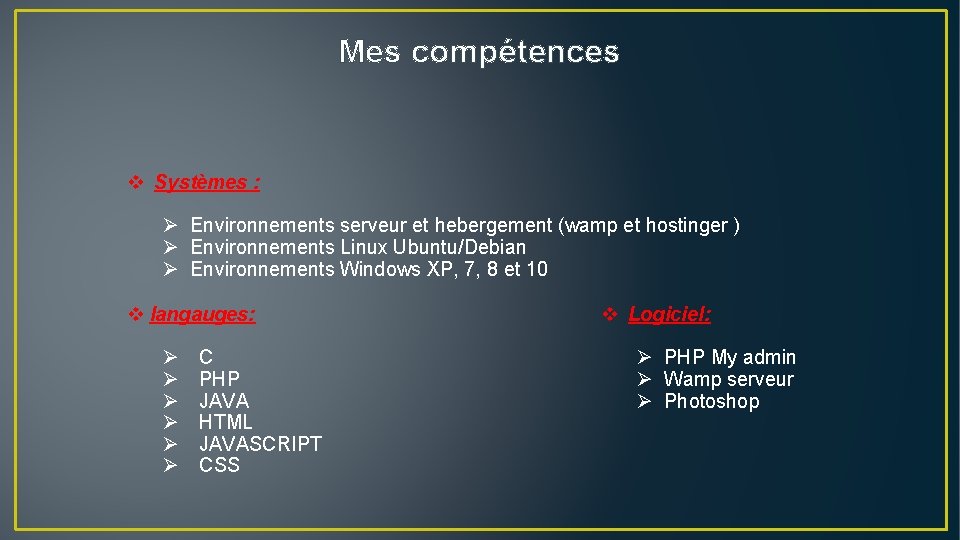 Mes compétences

❖ Systèmes :

➢ Environnements serveur et hebergement (wamp et hostinger )
➢ Environnements Linux Ubuntu/Debian
➢ Environnements Windows XP, 7, 8 et 10

❖ langauges:

➢ C
➢ PHP
➢ JAVA
➢ HTML
➢ JAVASCRIPT
➢ CSS

❖ Logiciel:

➢ PHP My admin
➢ Wamp serveur
➢ Photoshop